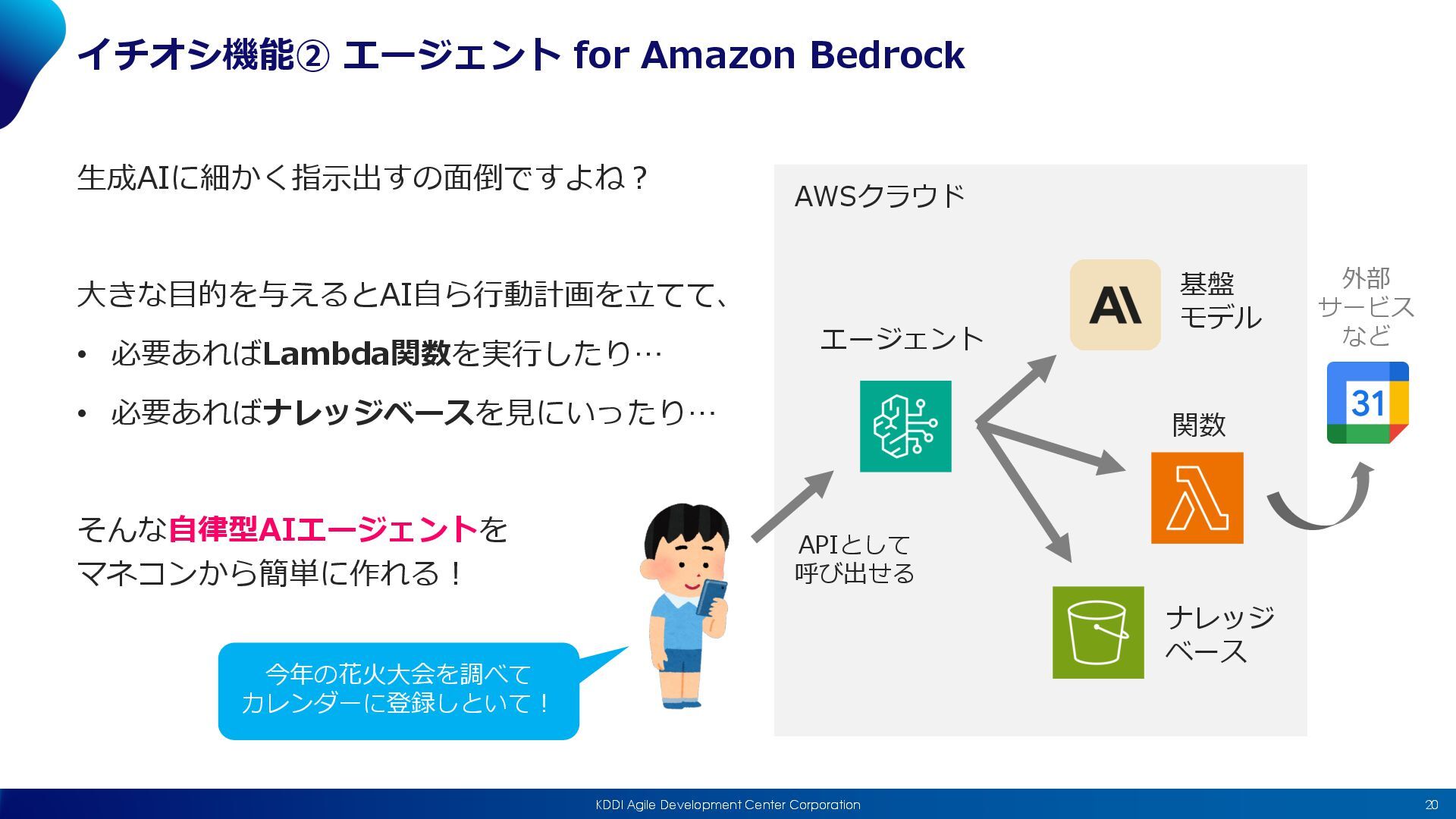 イチオシ機能② エージェント for Amazon Bedrock

生成AIに細かく指示出すの面倒ですよね？

大きな目的を与えるとAI自ら行動計画を立てて、

• 必要あればLambda関数を実行したり…

• 必要あればナレッジベースを見にいったり…

そんな自律型AIエージェントを
マネコンから簡単に作れる！

今年の花火大会を調べて
カレンダーに登録しといて！

AWSクラウド

エージェント

APIとして
呼び出せる

AI

基盤
モデル

関数

ナレッジ
ベース

外部
サービス
など

31

KDDI Agile Development Center Corporation

20